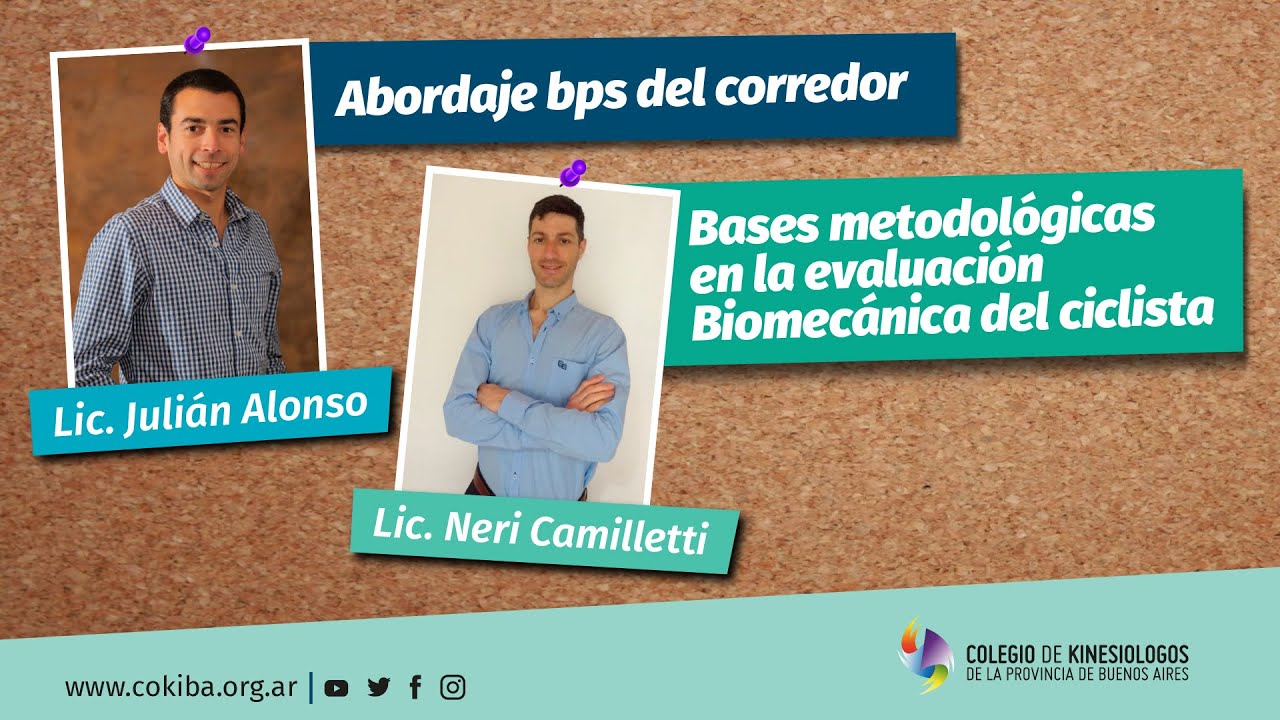 Abordaje bps del corredor

Lic. Julián Alonso

Bases metodológicas en la evaluación Biomecánica del ciclista

Lic. Neri Camilletti

www.cokiba.org.ar

COLEGIO DE KINESIOLOGOS
DE LA PROVINCIA DE BUENOS AIRES